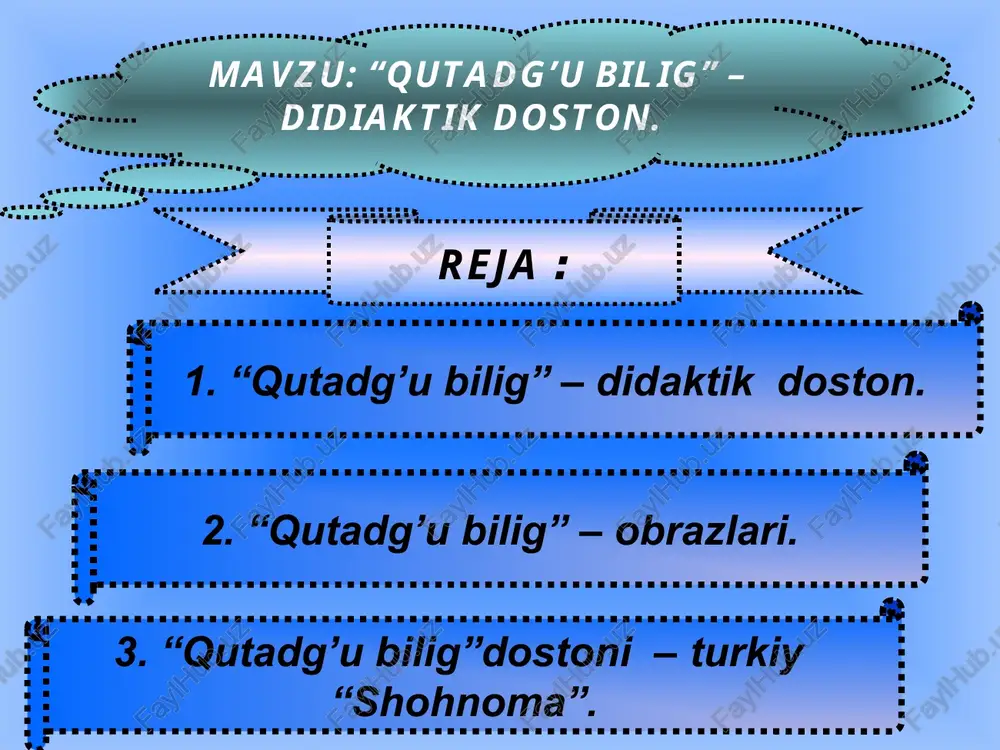 MAVZU: “QUTADG’U BILIG” – DIDIAKTIK DOSTON.

REJA :

1. “Qutadg’u bilig” – didaktik doston.

2. “Qutadg’u bilig” – obrazlari.

3. “Qutadg’u bilig”dostoni – turkiy “Shohnoma”.

FaylHub.uz